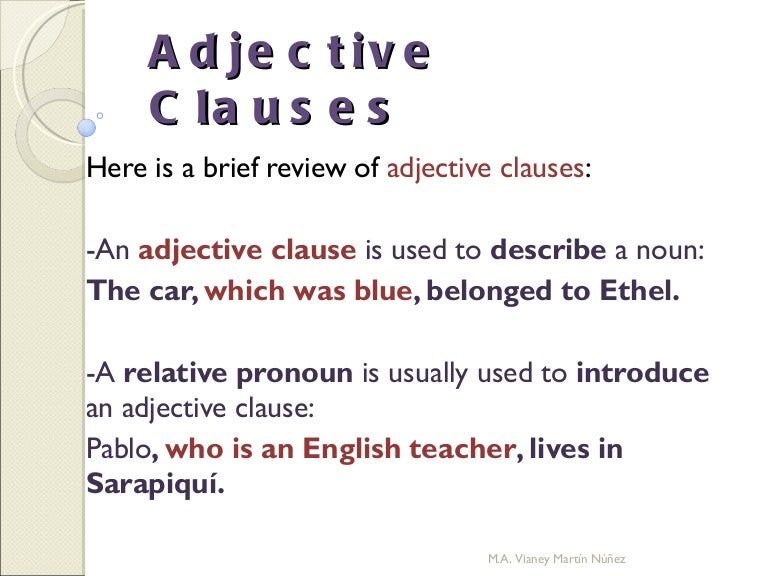 Adjective Clauses

Here is a brief review of adjective clauses:

-An adjective clause is used to describe a noun:
The car, which was blue, belonged to Ethel.

-A relative pronoun is usually used to introduce an adjective clause:
Pablo, who is an English teacher, lives in Sarapiquí.

M.A. Vianey Martín Núñez